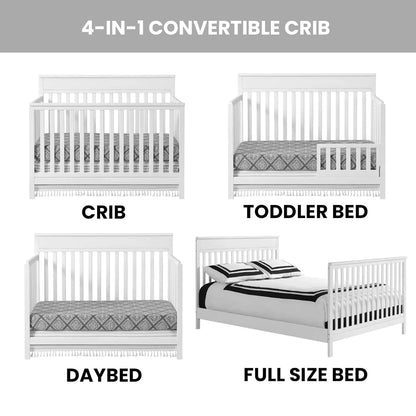 4-IN-1 CONVERTIBLE CRIB

CRIB

TODDLER BED

DAYBED

FULL SIZE BED